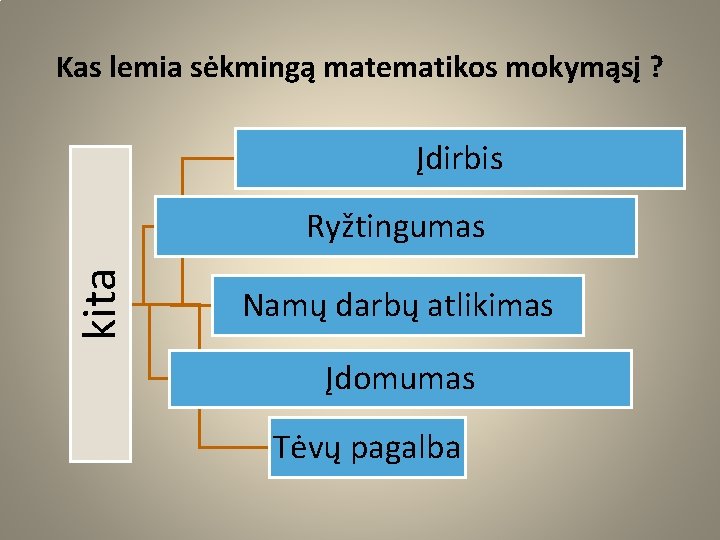 Kas lemia sėkmingą matematikos mokymąsį ?

kita

Įdirbis

Ryžtingumas

Namų darbų atlikimas

Įdomumas

Tėvų pagalba